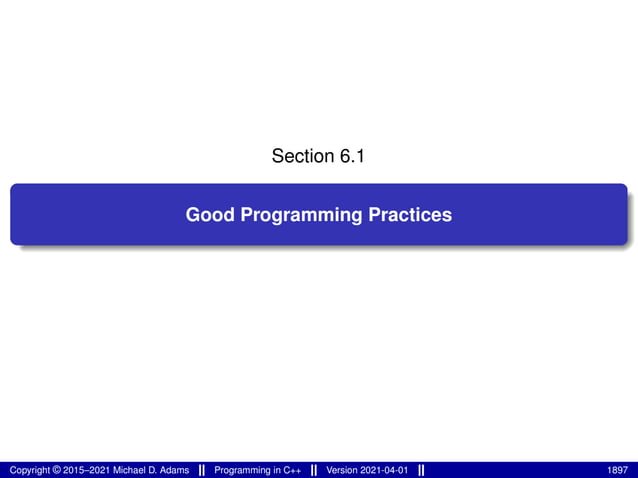 Section 6.1

Good Programming Practices

Copyright © 2015–2021 Michael D. Adams || Programming in C++ || Version 2021-04-01 || 1897